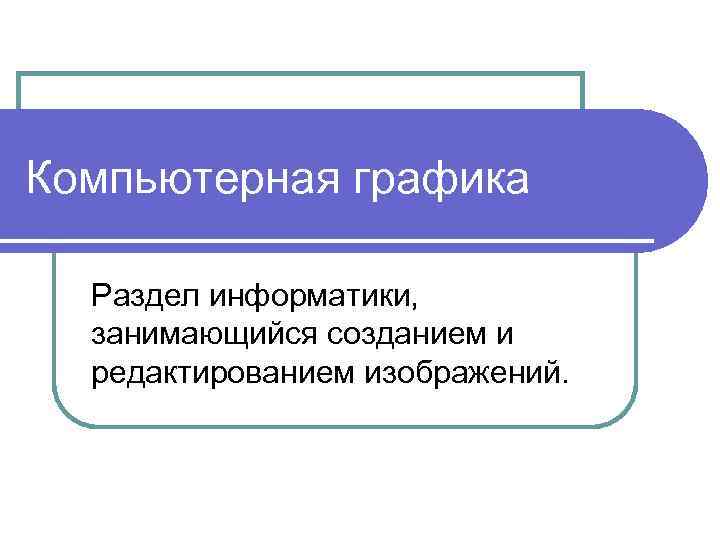 Компьютерная графика

Раздел информатики, занимающийся созданием и редактированием изображений.